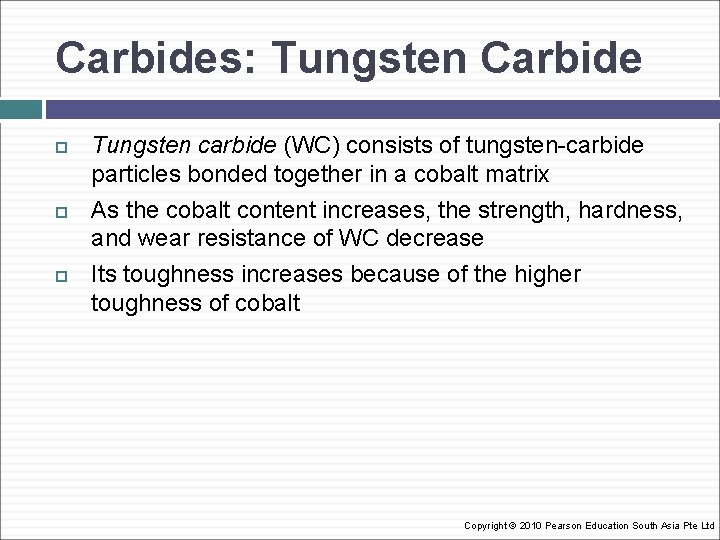 Carbides: Tungsten Carbide

Tungsten carbide (WC) consists of tungsten-carbide particles bonded together in a cobalt matrix

As the cobalt content increases, the strength, hardness, and wear resistance of WC decrease

Its toughness increases because of the higher toughness of cobalt

Copyright © 2010 Pearson Education South Asia Pte Ltd